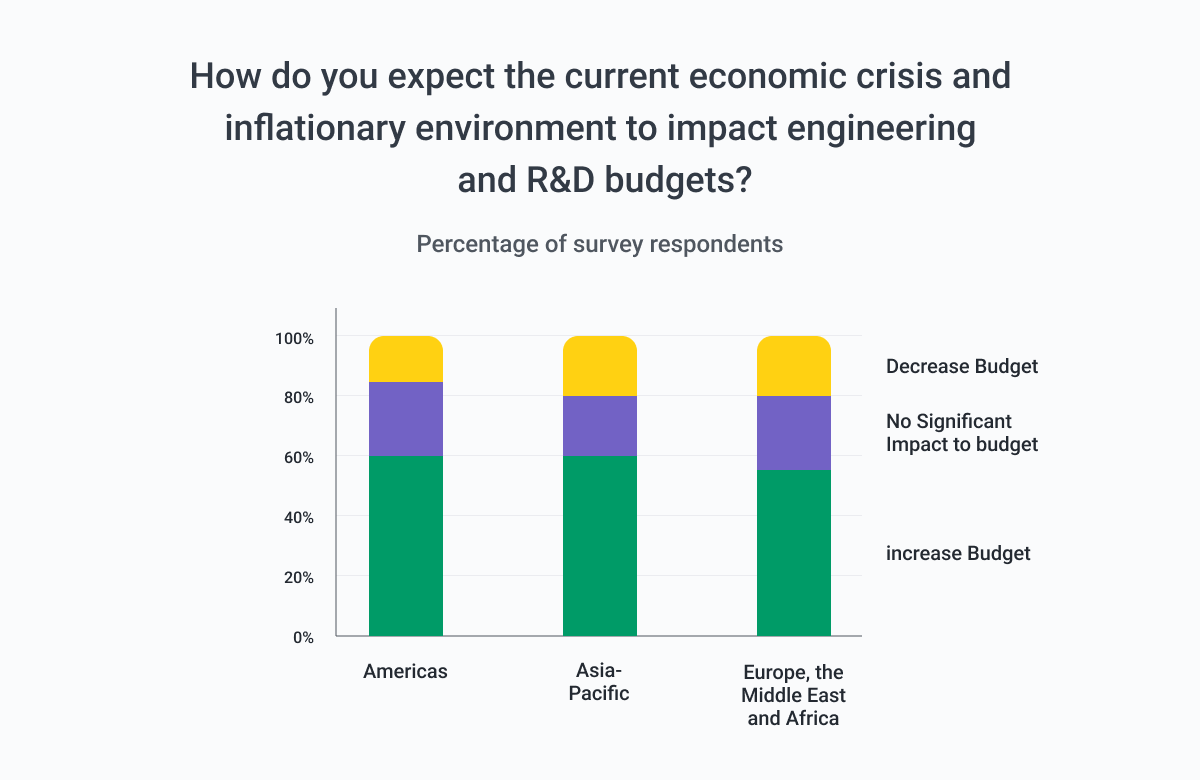 How do you expect the current economic crisis and inflationary environment to impact engineering and R&D budgets?

Percentage of survey respondents

100%
80%
60%
40%
20%
0%

Decrease Budget
No Significant Impact to budget
increase Budget

Americas
Asia-Pacific
Europe, the Middle East and Africa